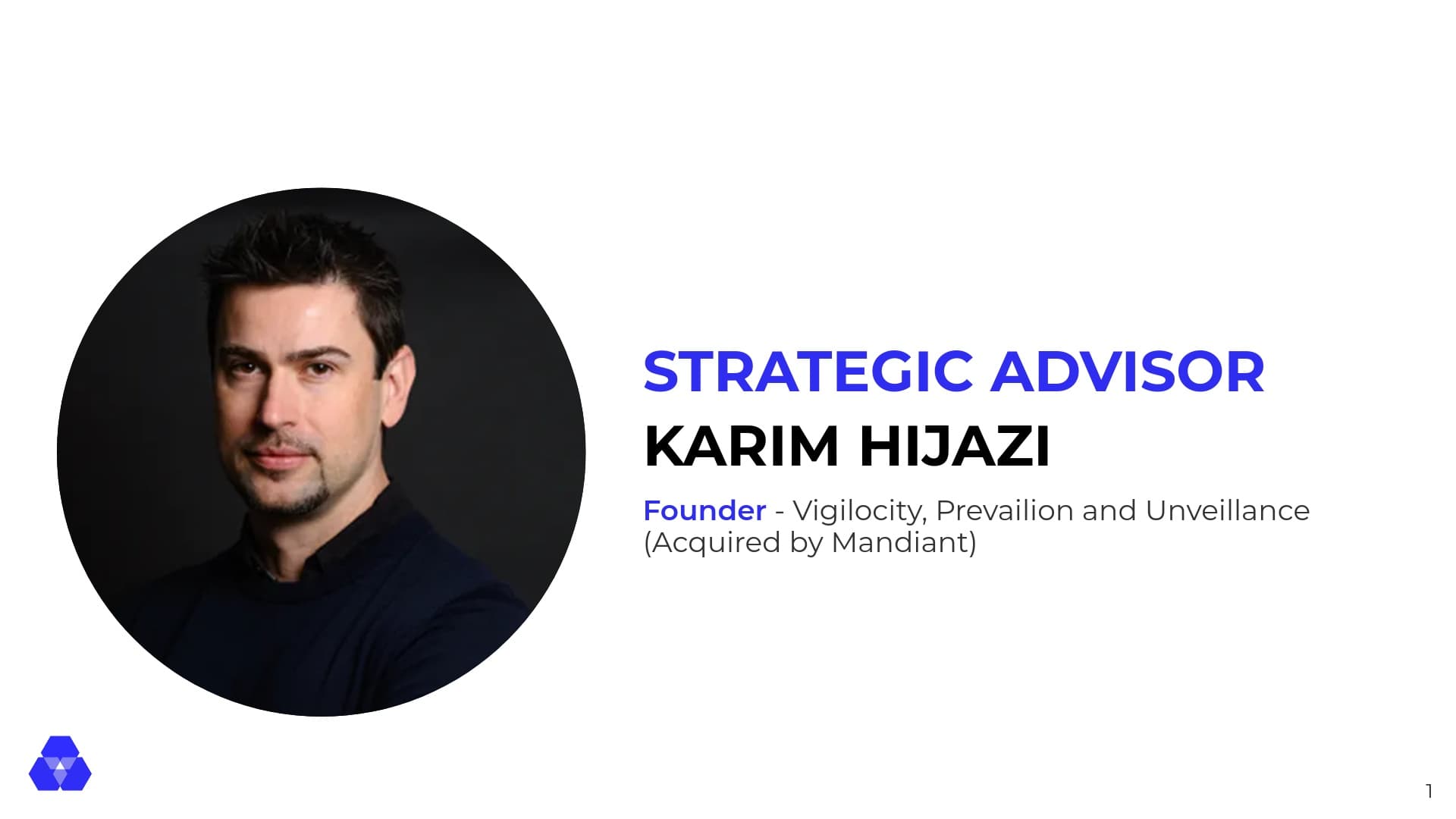 STRATEGIC ADVISOR
KARIM HIJAZI

Founder - Vigilocity, Prevailion and Unveillance (Acquired by Mandiant)

1